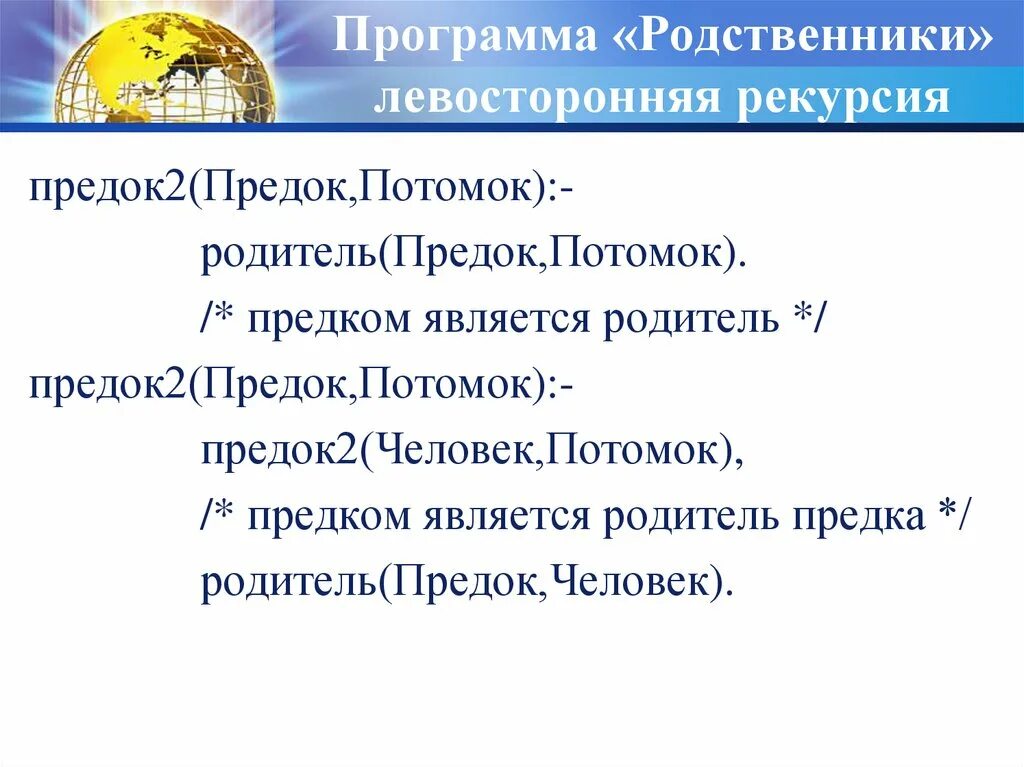 Программа «Родственники»
левосторонняя рекурсия

предок2(Предок,Потомок):-
родитель(Предок,Потомок).
/* предком является родитель */
предок2(Предок,Потомок):-
предок2(Человек,Потомок),
/* предком является родитель предка */
родитель(Предок,Человек).